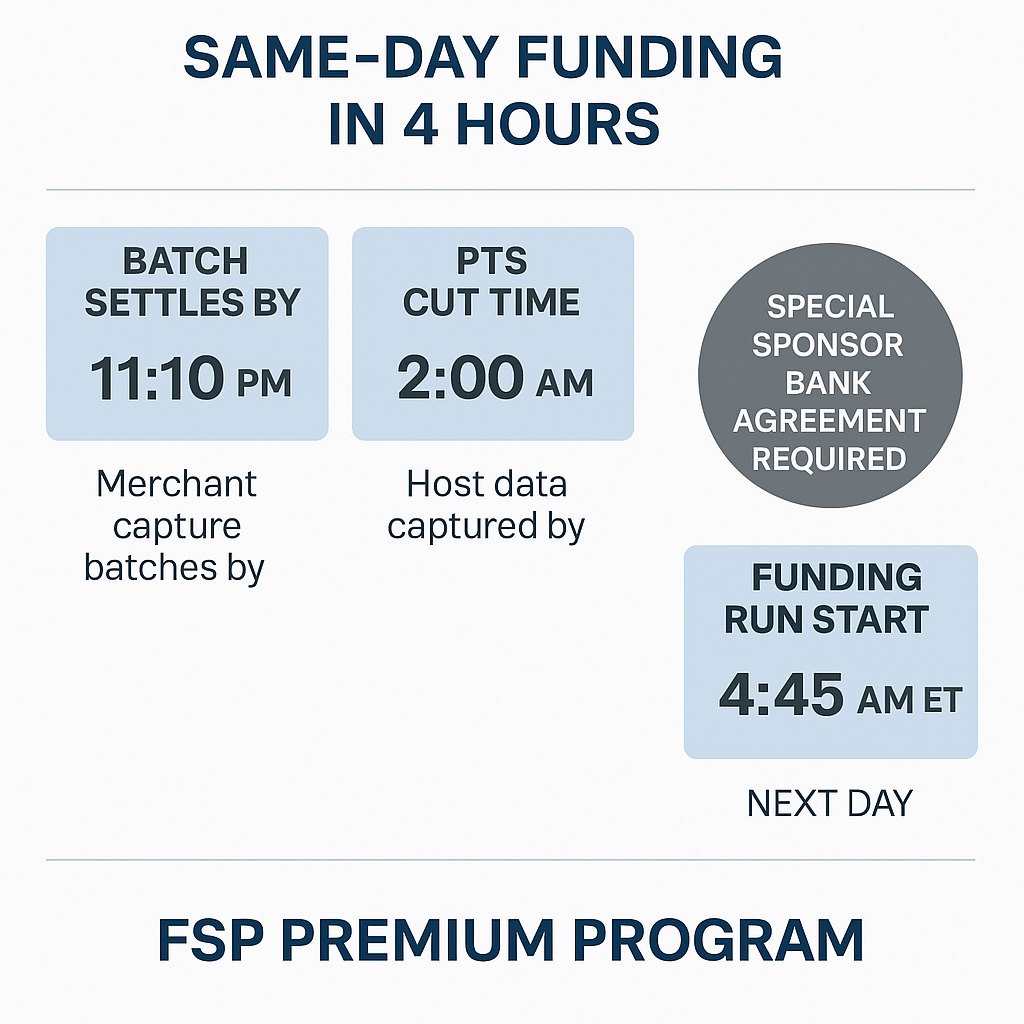 SAME-DAY FUNDING IN 4 HOURS

BATCH SETTLES BY
11:10 PM

Merchant capture batches by

PTS CUT TIME
2:00 AM

Host data captured by

SPECIAL SPONSOR BANK AGREEMENT REQUIRED

FUNDING RUN START
4:45 AM ET

NEXT DAY

FSP PREMIUM PROGRAM